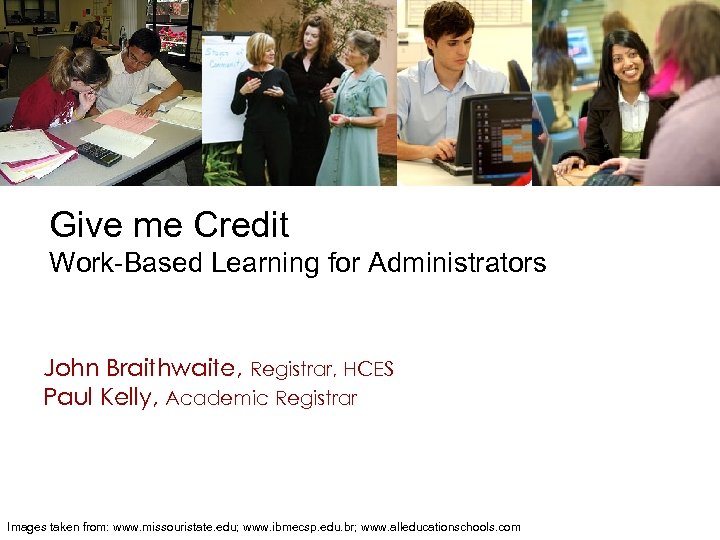 Stages of Community

Give me Credit
Work-Based Learning for Administrators

John Braithwaite, Registrar, HCES
Paul Kelly, Academic Registrar

Images taken from: www.missouristate.edu; www.ibmecsp.edu.br; www.alleducationschools.com